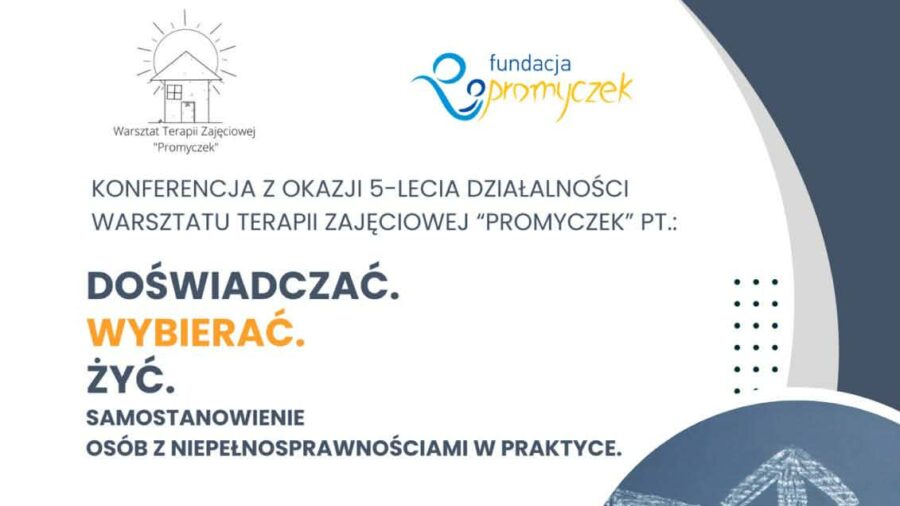 Warsztat Terapii Zajęciowej
"Promyczek"

fundacja
promyczek

KONFERENCJA Z OKAZJI 5-LECIA DZIAŁALNOŚCI WARSZTATU TERAPII ZAJĘCIOWEJ "PROMYCZEK" PT.:

DOŚWIADCZAĆ.
WYBIERAĆ.
ŻYĆ.

SAMOSTANOWIENIE
OSÓB Z NIEPEŁNOSPRAWNOŚCIAMI W PRAKTYCE.